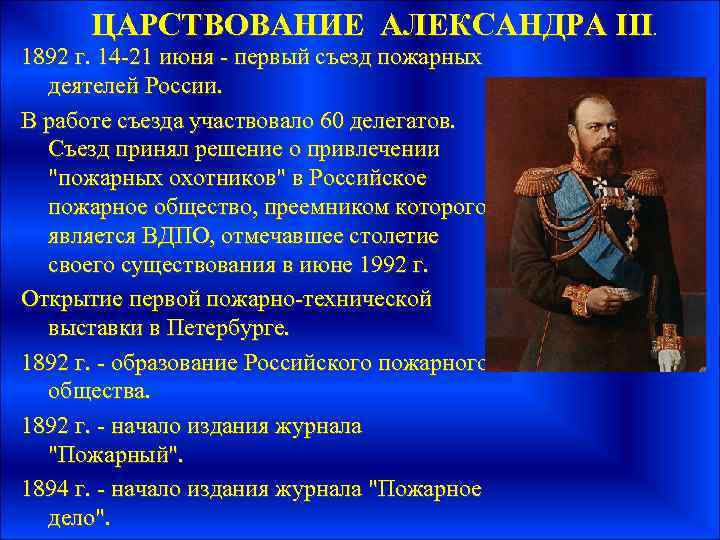 ЦАРСТВОВАНИЕ АЛЕКСАНДРА III.

1892 г. 14-21 июня - первый съезд пожарных деятелей России.

В работе съезда участвовало 60 делегатов. Съезд принял решение о привлечении "пожарных охотников" в Российское пожарное общество, преемником которого является ВДПО, отмечавшее столетие своего существования в июне 1992 г.

Открытие первой пожарно-технической выставки в Петербурге.

1892 г. - образование Российского пожарного общества.

1892 г. - начало издания журнала "Пожарный".

1894 г. - начало издания журнала "Пожарное дело".